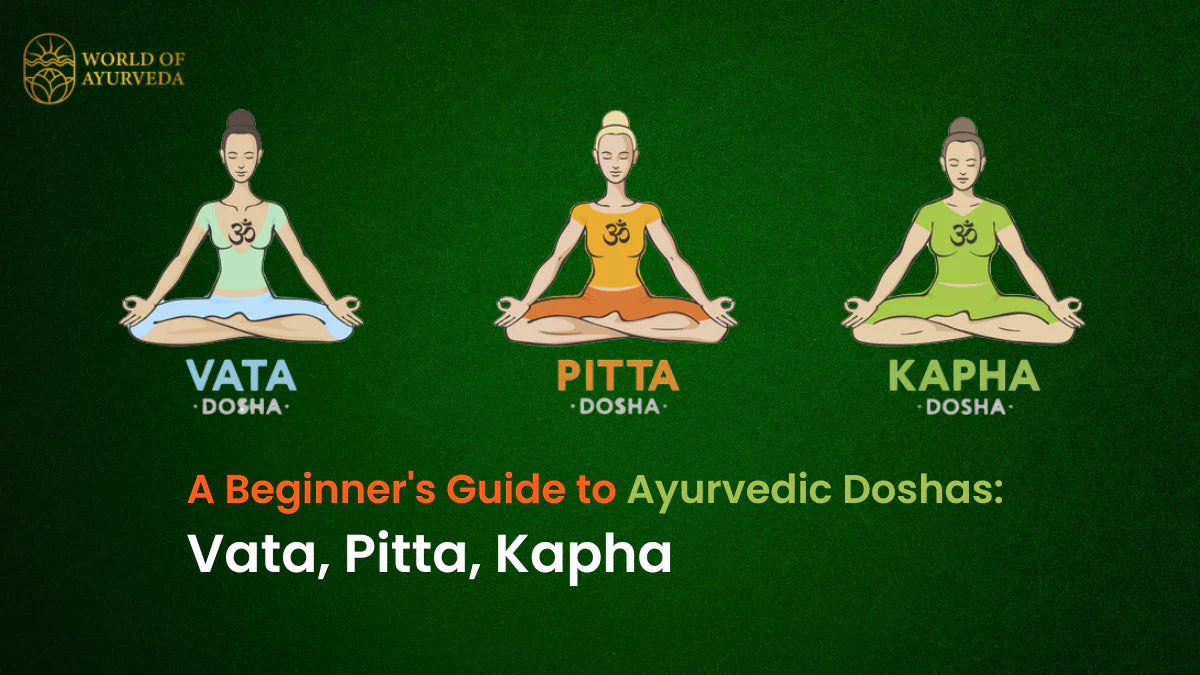 WORLD OF AYURVEDA

ॐ
VATA
·DOSHA·

ॐ
PITTA
·DOSHA·

ॐ
KAPHA
·DOSHA·

A Beginner's Guide to Ayurvedic Doshas:
Vata, Pitta, Kapha